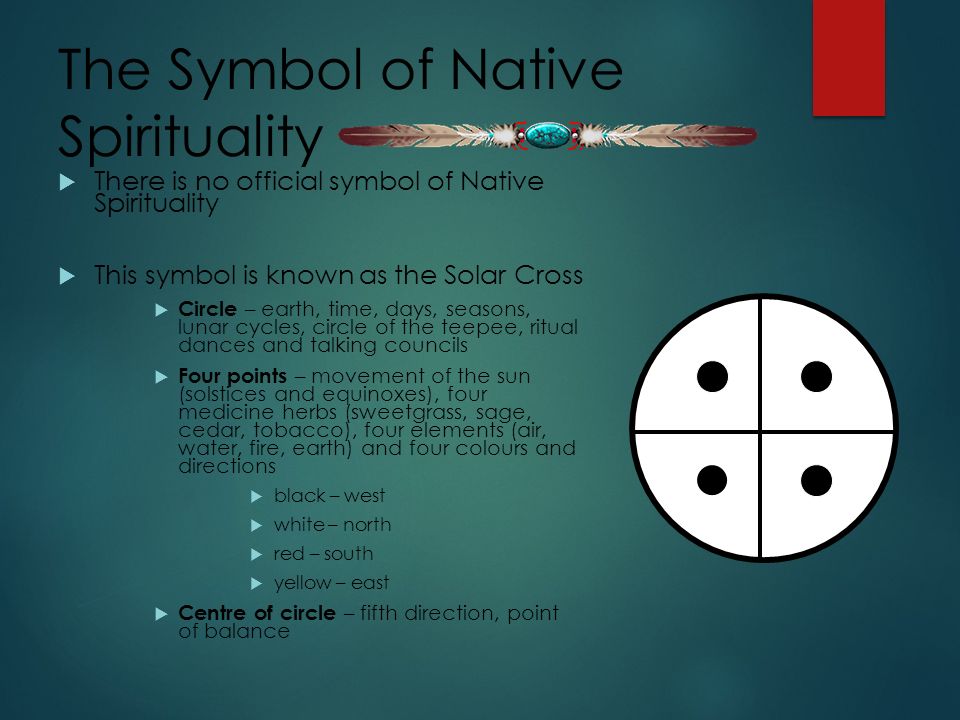 The Symbol of Native Spirituality

There is no official symbol of Native Spirituality

This symbol is known as the Solar Cross

Circle – earth, time, days, seasons, lunar cycles, circle of the teepee, ritual dances and talking councils

Four points – movement of the sun (solstices and equinoxes), four medicine herbs (sweetgrass, sage, cedar, tobacco), four elements (air, water, fire, earth) and four colours and directions

black – west

white – north

red – south

yellow – east

Centre of circle – fifth direction, point of balance